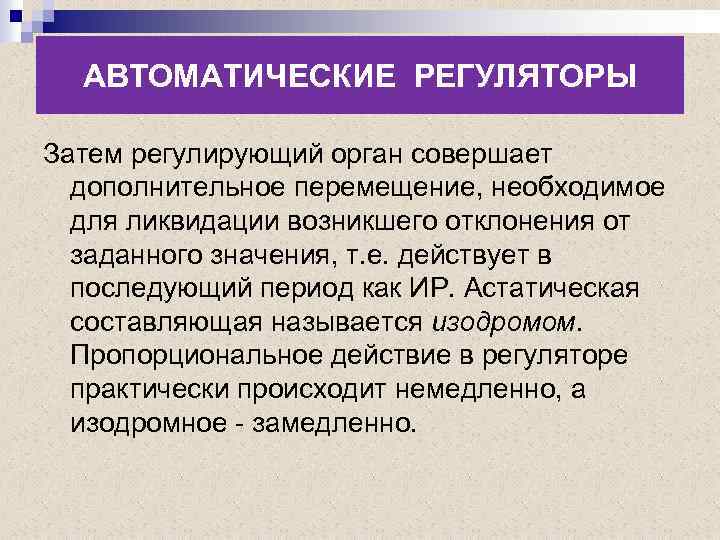 АВТОМАТИЧЕСКИЕ РЕГУЛЯТОРЫ

Затем регулирующий орган совершает дополнительное перемещение, необходимое для ликвидации возникшего отклонения от заданного значения, т.е. действует в последующий период как ИР. Астатическая составляющая называется изодромом. Пропорциональное действие в регуляторе практически происходит немедленно, а изодромное - замедленно.